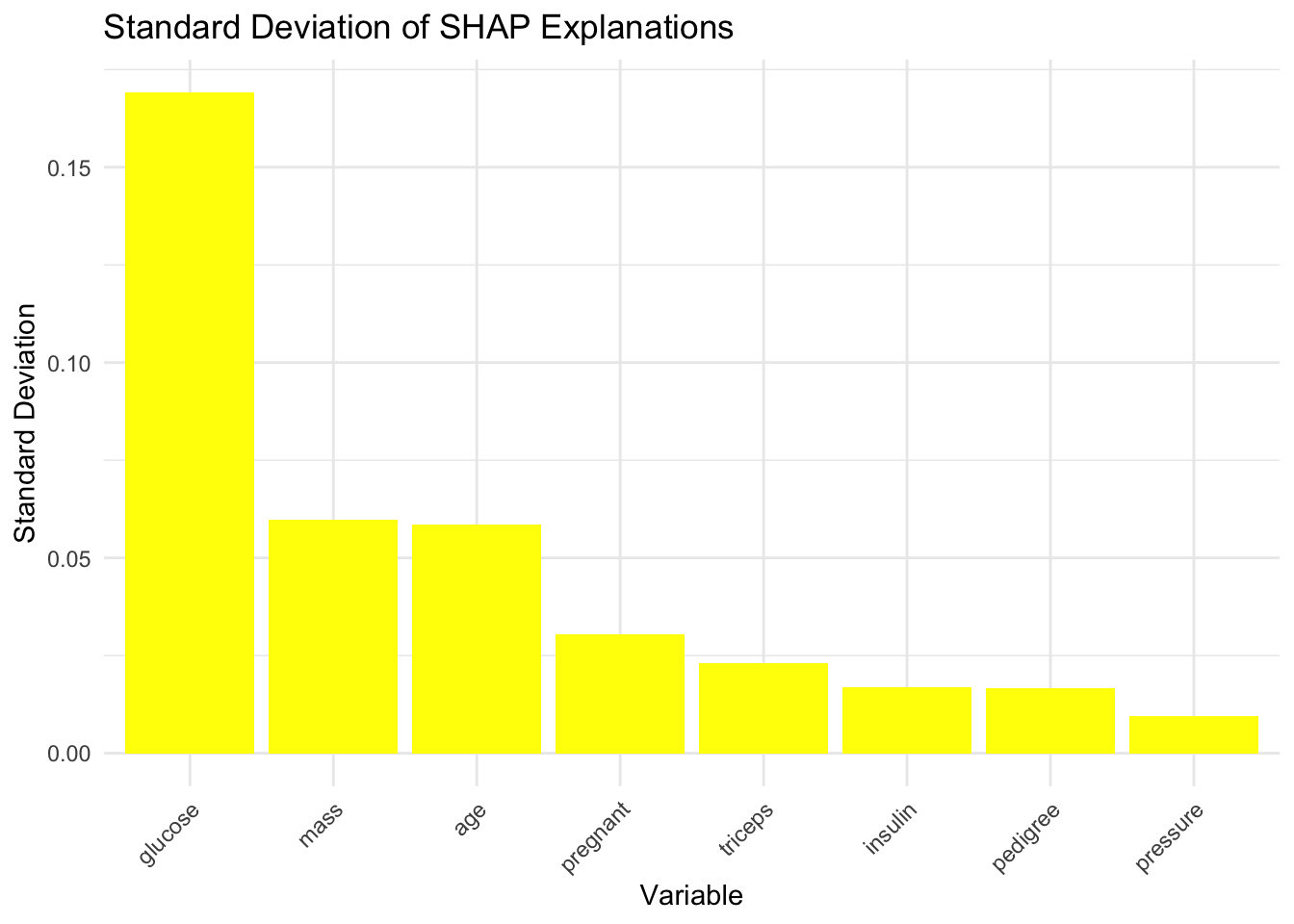 Standard Deviation of SHAP Explanations

Standard Deviation

0.15
0.10
0.05
0.00

glucose
mass
age
pregnant
triceps
insulin
pedigree
pressure

Variable